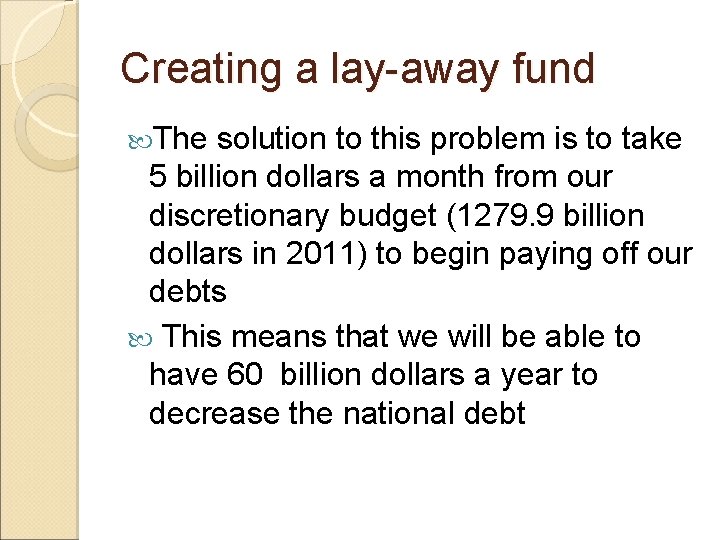 Creating a lay-away fund

The solution to this problem is to take 5 billion dollars a month from our discretionary budget (1279.9 billion dollars in 2011) to begin paying off our debts

This means that we will be able to have 60 billion dollars a year to decrease the national debt